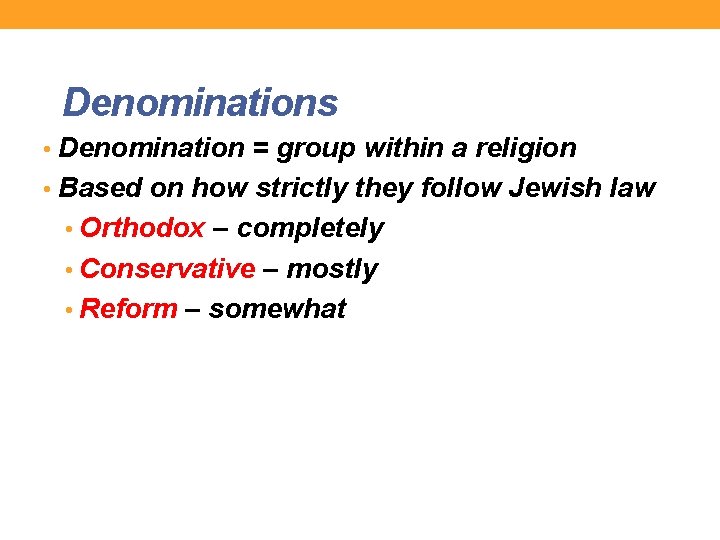 Denominations

• Denomination = group within a religion
• Based on how strictly they follow Jewish law
  • Orthodox – completely
  • Conservative – mostly
  • Reform – somewhat